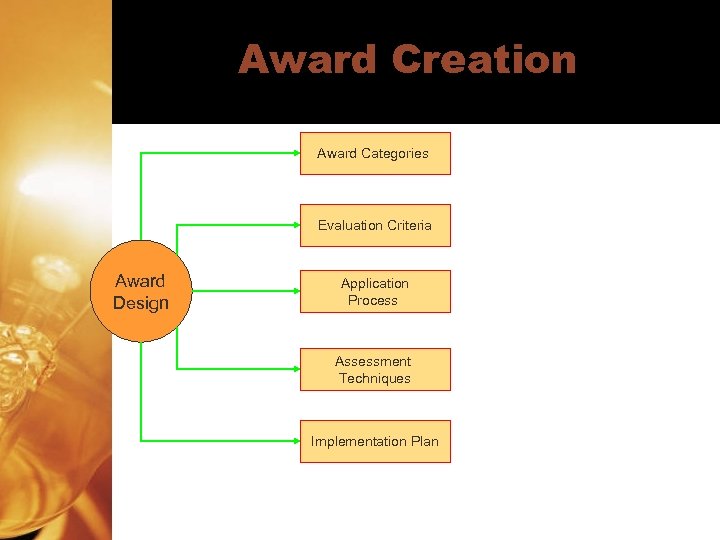 Award Creation

Award Design

Award Categories

Evaluation Criteria

Application Process

Assessment Techniques

Implementation Plan